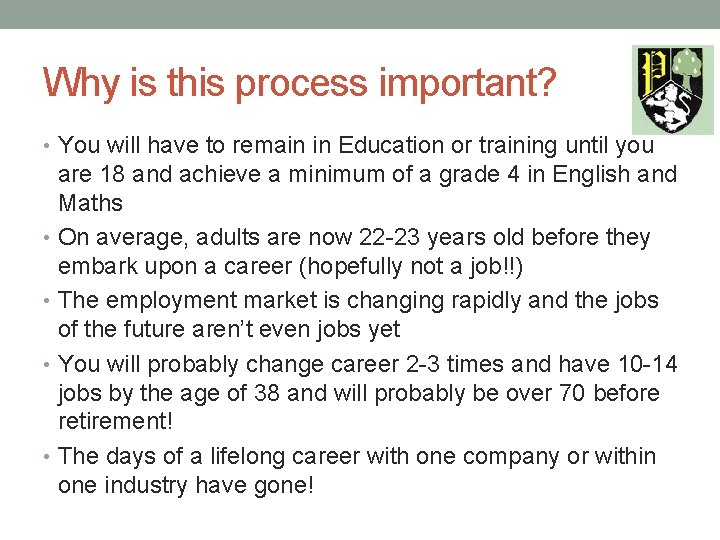 Why is this process important?

P S

• You will have to remain in Education or training until you are 18 and achieve a minimum of a grade 4 in English and Maths

• On average, adults are now 22-23 years old before they embark upon a career (hopefully not a job!!)

• The employment market is changing rapidly and the jobs of the future aren't even jobs yet

• You will probably change career 2-3 times and have 10-14 jobs by the age of 38 and will probably be over 70 before retirement!

• The days of a lifelong career with one company or within one industry have gone!